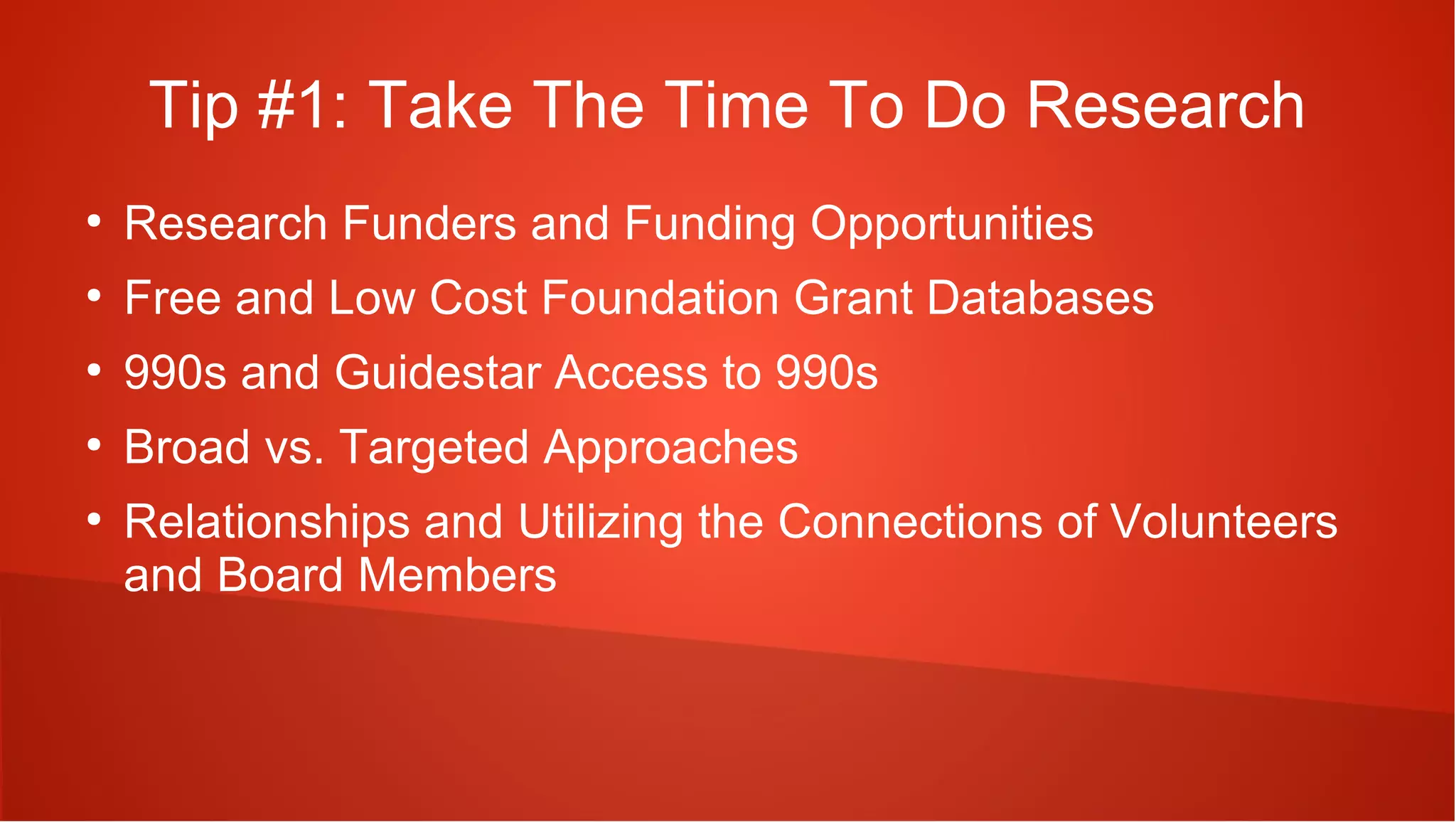 Tip #1: Take The Time To Do Research

• Research Funders and Funding Opportunities
• Free and Low Cost Foundation Grant Databases
• 990s and Guidestar Access to 990s
• Broad vs. Targeted Approaches
• Relationships and Utilizing the Connections of Volunteers and Board Members